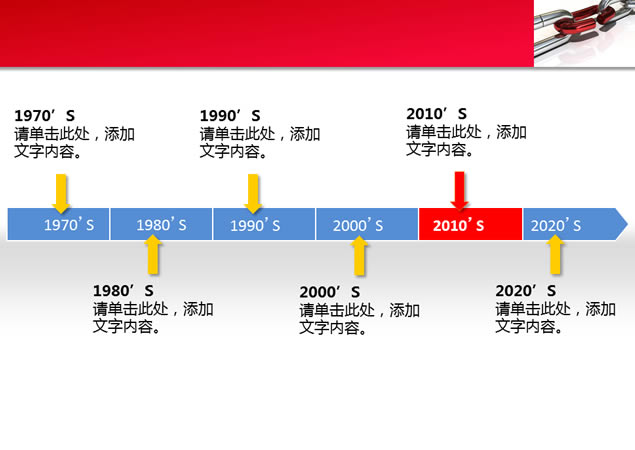 1970’S
请单击此处，添加文字内容。

1990’S
请单击此处，添加文字内容。

2010’S
请单击此处，添加文字内容。

1970’S 1980’S 1990’S 2000’S 2010’S 2020’S

1980’S
请单击此处，添加文字内容。

2000’S
请单击此处，添加文字内容。

2020’S
请单击此处，添加文字内容。